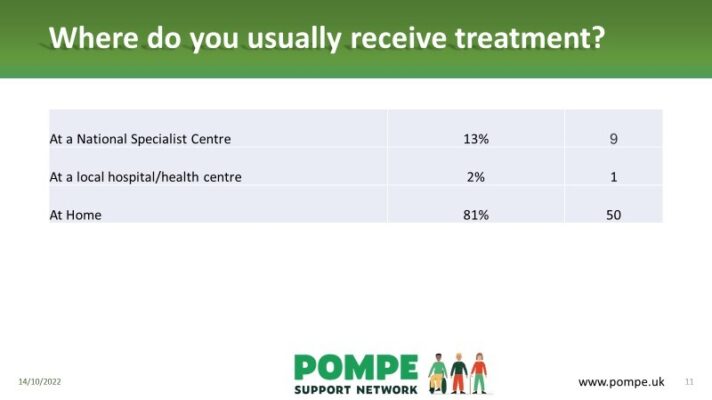 Where do you usually receive treatment?

| | | |
|---|---|---|
| At a National Specialist Centre | 13% | 9 |
| At a local hospital/health centre | 2% | 1 |
| At Home | 81% | 50 |

14/10/2022

POMPE
SUPPORT NETWORK

www.pompe.uk

11